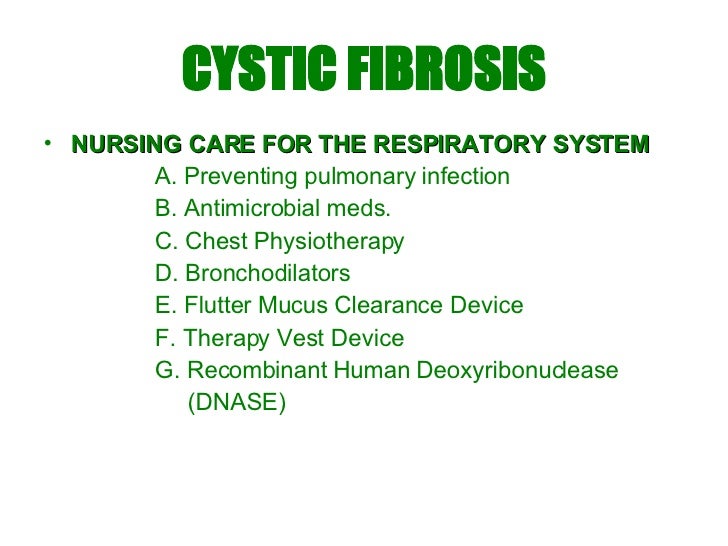 CYSTIC FIBROSIS

• NURSING CARE FOR THE RESPIRATORY SYSTEM
A. Preventing pulmonary infection
B. Antimicrobial meds.
C. Chest Physiotherapy
D. Bronchodilators
E. Flutter Mucus Clearance Device
F. Therapy Vest Device
G. Recombinant Human Deoxyribonudease (DNASE)